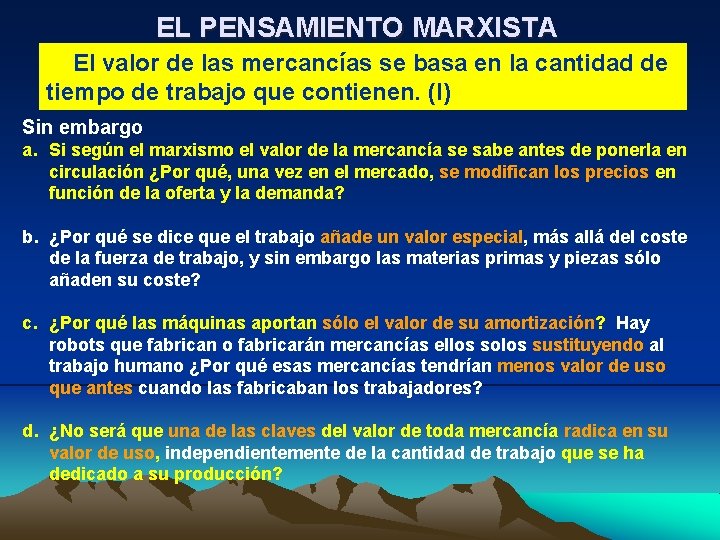 EL PENSAMIENTO MARXISTA

El valor de las mercancías se basa en la cantidad de tiempo de trabajo que contienen. (I)

Sin embargo

a. Si según el marxismo el valor de la mercancía se sabe antes de ponerla en circulación ¿Por qué, una vez en el mercado, se modifican los precios en función de la oferta y la demanda?

b. ¿Por qué se dice que el trabajo añade un valor especial, más allá del coste de la fuerza de trabajo, y sin embargo las materias primas y piezas sólo añaden su coste?

c. ¿Por qué las máquinas aportan sólo el valor de su amortización? Hay robots que fabrican o fabricarán mercancías ellos solos sustituyendo al trabajo humano ¿Por qué esas mercancías tendrían menos valor de uso que antes cuando las fabricaban los trabajadores?

d. ¿No será que una de las claves del valor de toda mercancía radica en su valor de uso, independientemente de la cantidad de trabajo que se ha dedicado a su producción?